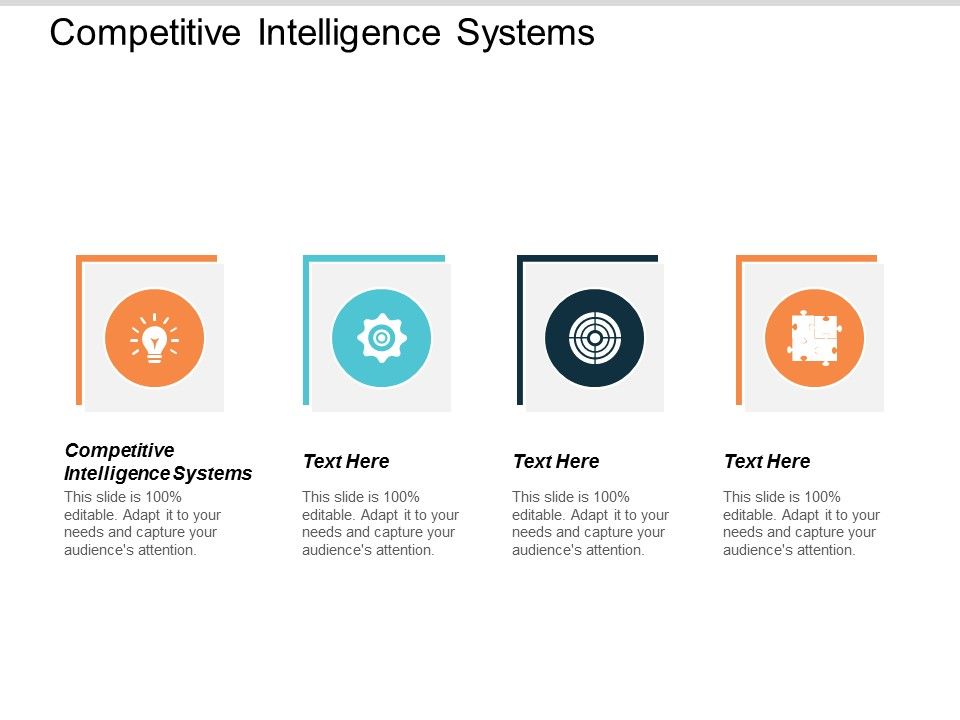 Competitive Intelligence Systems

Competitive Intelligence Systems

This slide is 100% editable. Adapt it to your needs and capture your audience's attention.

Text Here

This slide is 100% editable. Adapt it to your needs and capture your audience's attention.

Text Here

This slide is 100% editable. Adapt it to your needs and capture your audience's attention.

Text Here

This slide is 100% editable. Adapt it to your needs and capture your audience's attention.